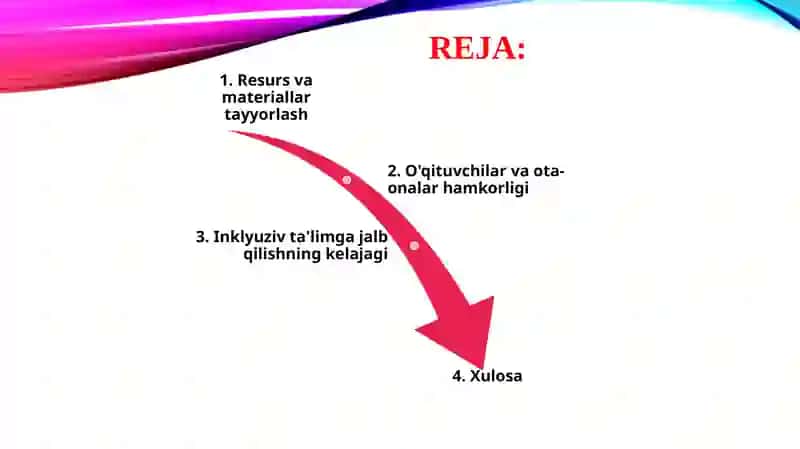 REJA:

1. Resurs va materiallar tayyorlash

2. O'qituvchilar va ota-onalar hamkorligi

3. Inklyuziv ta'limga jalb qilishning kelajagi

4. Xulosa